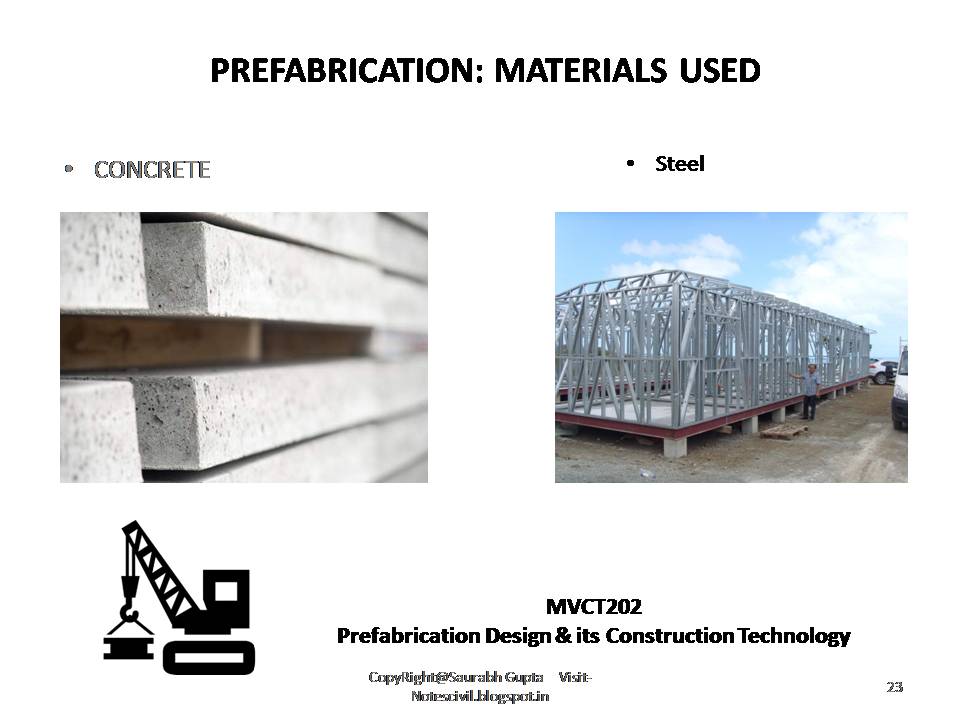 PREFABRICATION: MATERIALS USED

• CONCRETE

• Steel

MVCT202
Prefabrication Design & its Construction Technology

CopyRight@Saurabh Gupta Visit-Notescivil.blogspot.in

23